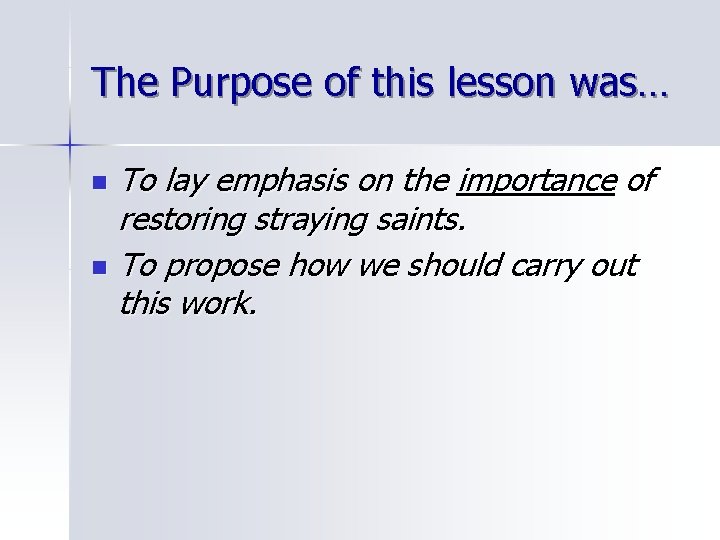 The Purpose of this lesson was…

- To lay emphasis on the importance of restoring straying saints.
- To propose how we should carry out this work.